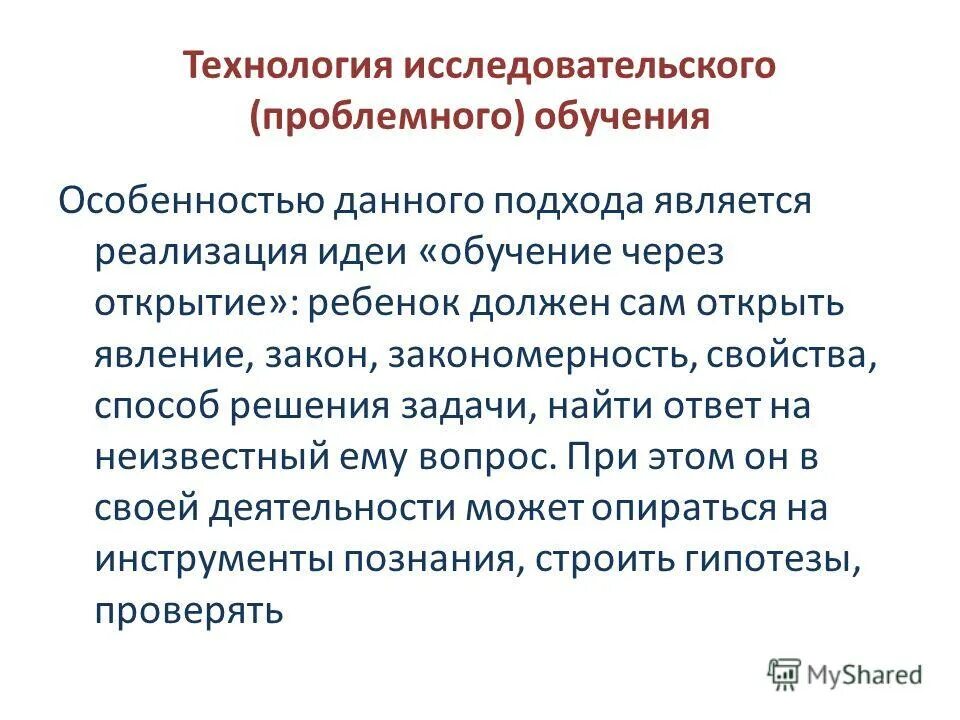 Технология исследовательского (проблемного) обучения

Особенностью данного подхода является реализация идеи «обучение через открытие»: ребенок должен сам открыть явление, закон, закономерность, свойства, способ решения задачи, найти ответ на неизвестный ему вопрос. При этом он в своей деятельности может опираться на инструменты познания, строить гипотезы, проверять

MyShared